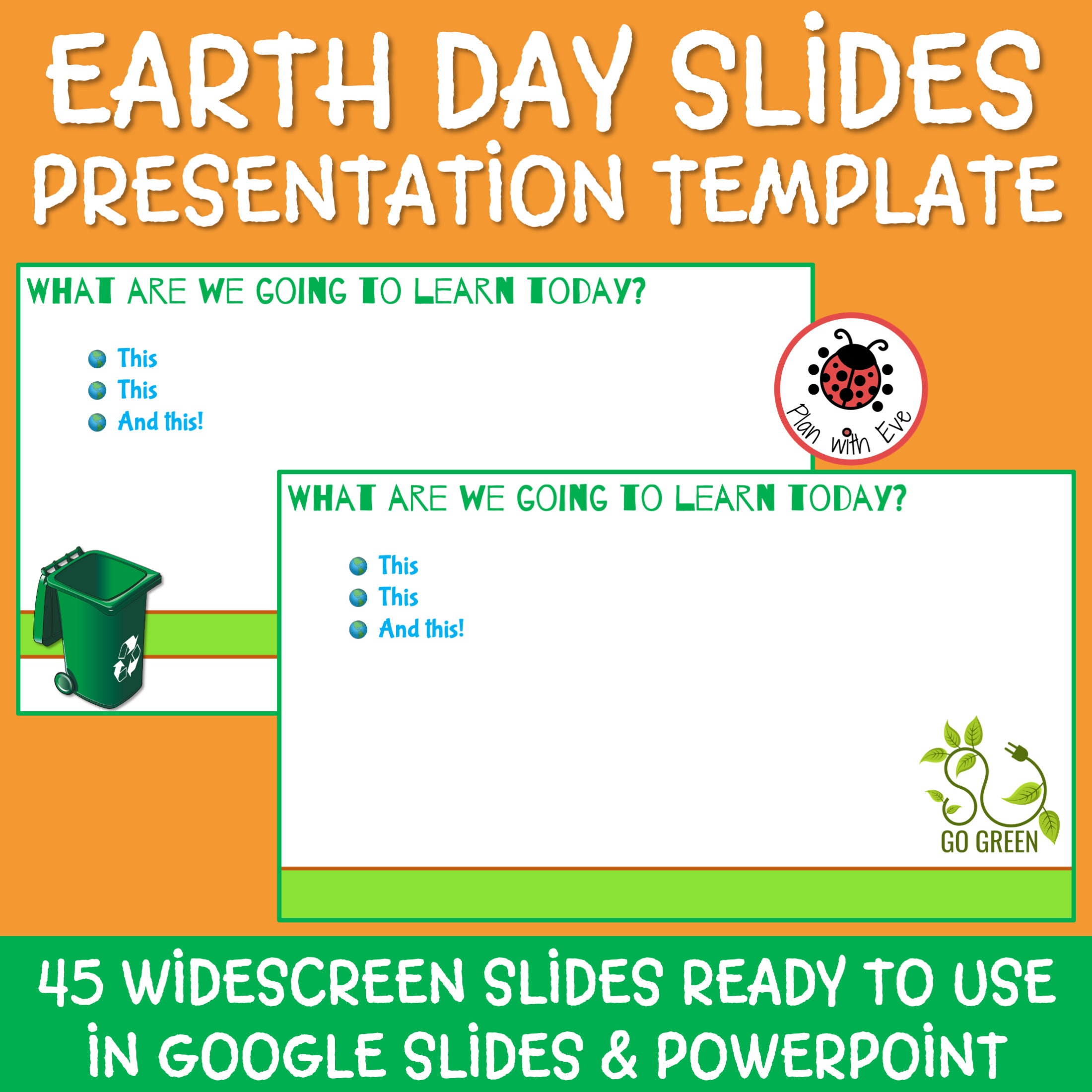 EARTH DAY SLIDES
PRESENTATION TEMPLATE

WHAT ARE WE GOING TO LEARN TODAY?

This
This
And this!

Plan with Eve

WHAT ARE WE GOING TO LEARN TODAY?

This
This
And this!

GO GREEN

45 WIDESCREEN SLIDES READY TO USE
IN GOOGLE SLIDES & POWERPOINT